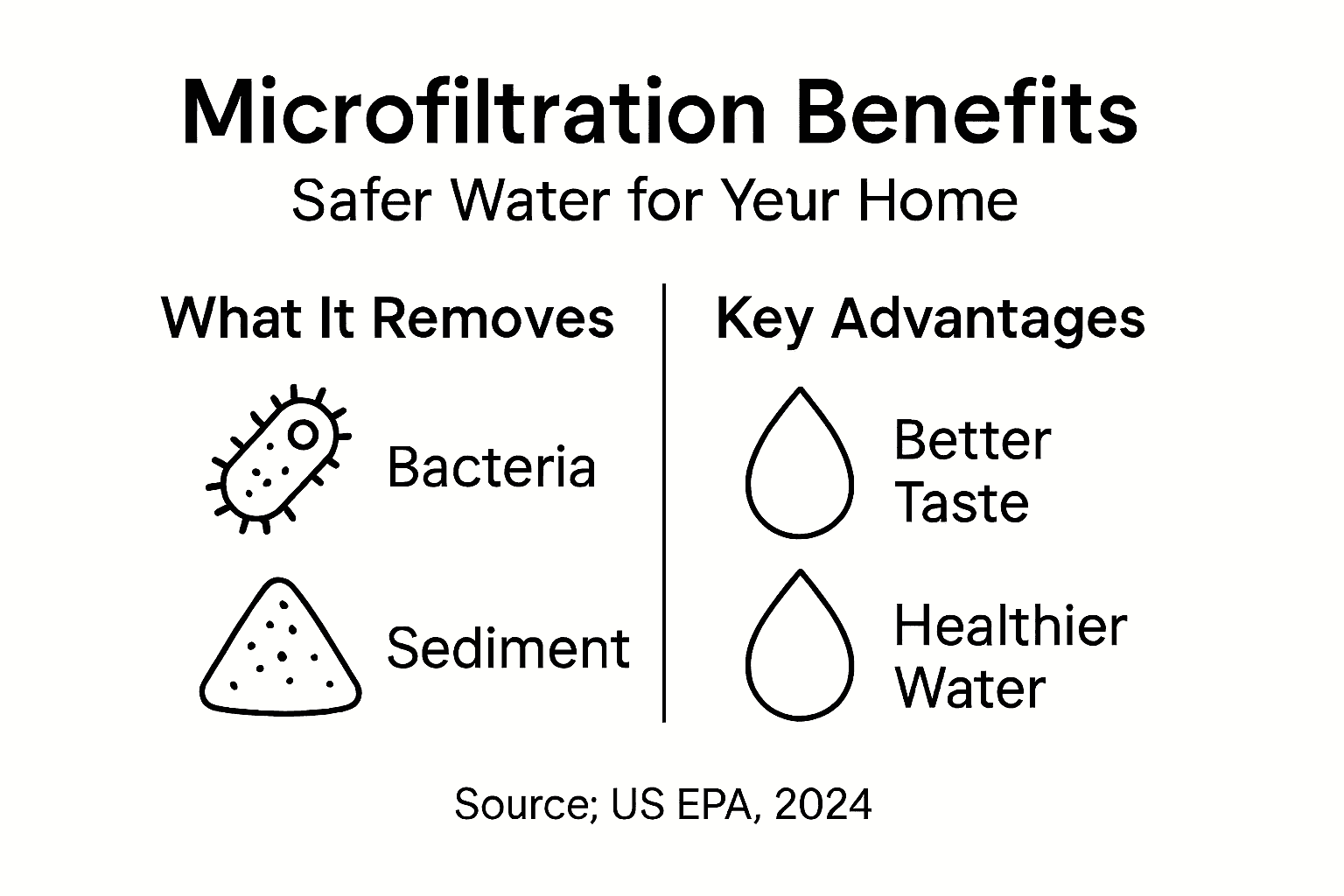 Microfiltration Benefits

Safer Water for Yeur Home

What It Removes

Bacteria

Sediment

Key Advantages

Better Taste

Healthier Water

Source; US EPA, 2024